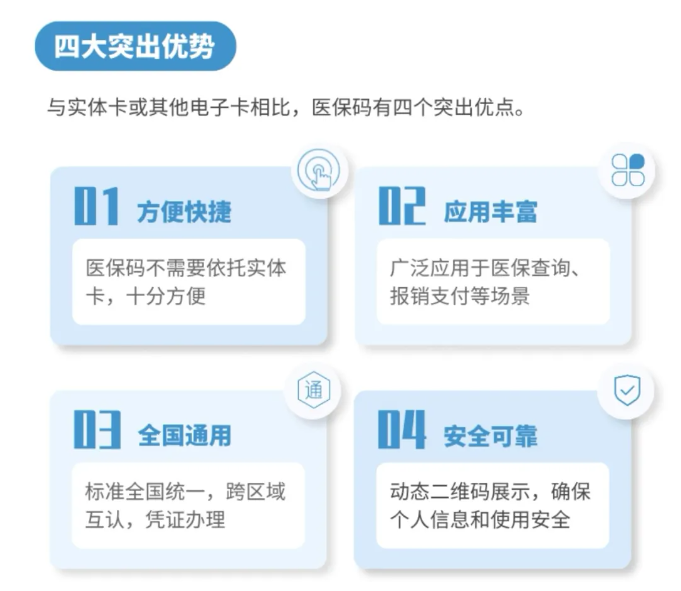 四大突出优势

与实体卡或其他电子卡相比，医保码有四个突出优点。

01 方便快捷

医保码不需要依托实体卡，十分方便

02 应用丰富

广泛应用于医保查询、报销支付等场景

通

03 全国通用

标准全国统一，跨区域互认，凭证办理

04 安全可靠

动态二维码展示，确保个人信息和使用安全